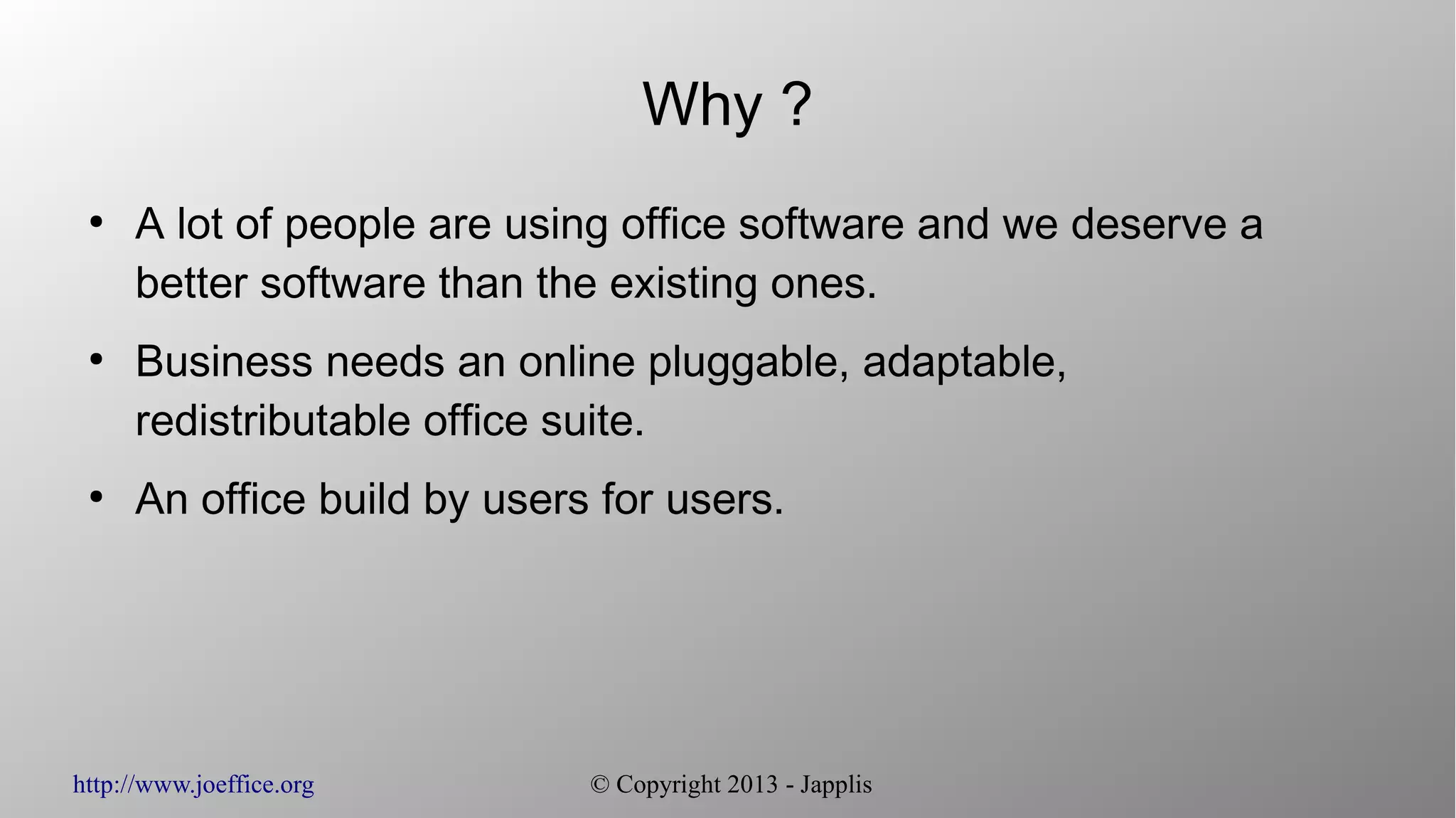 Why ?

• A lot of people are using office software and we deserve a better software than the existing ones.

• Business needs an online pluggable, adaptable, redistributable office suite.

• An office build by users for users.

http://www.joeffice.org

© Copyright 2013 - Japplis